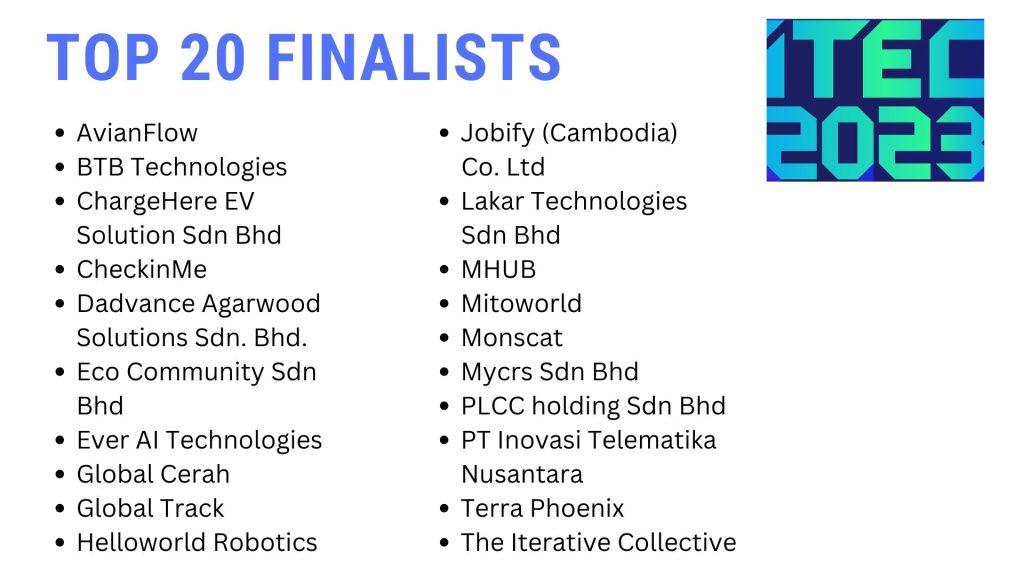 TOP 20 FINALISTS

ITEC 2023

- AvianFlow
- BTB Technologies
- ChargeHere EV Solution Sdn Bhd
- CheckinMe
- Dadvance Agarwood Solutions Sdn. Bhd.
- Eco Community Sdn Bhd
- Ever AI Technologies
- Global Cerah
- Global Track
- Helloworld Robotics

- Jobify (Cambodia) Co. Ltd
- Lakar Technologies Sdn Bhd
- MHUB
- Mitoworld
- Monscat
- Mycrs Sdn Bhd
- PLCC holding Sdn Bhd
- PT Inovasi Telematika Nusantara
- Terra Phoenix
- The Iterative Collective